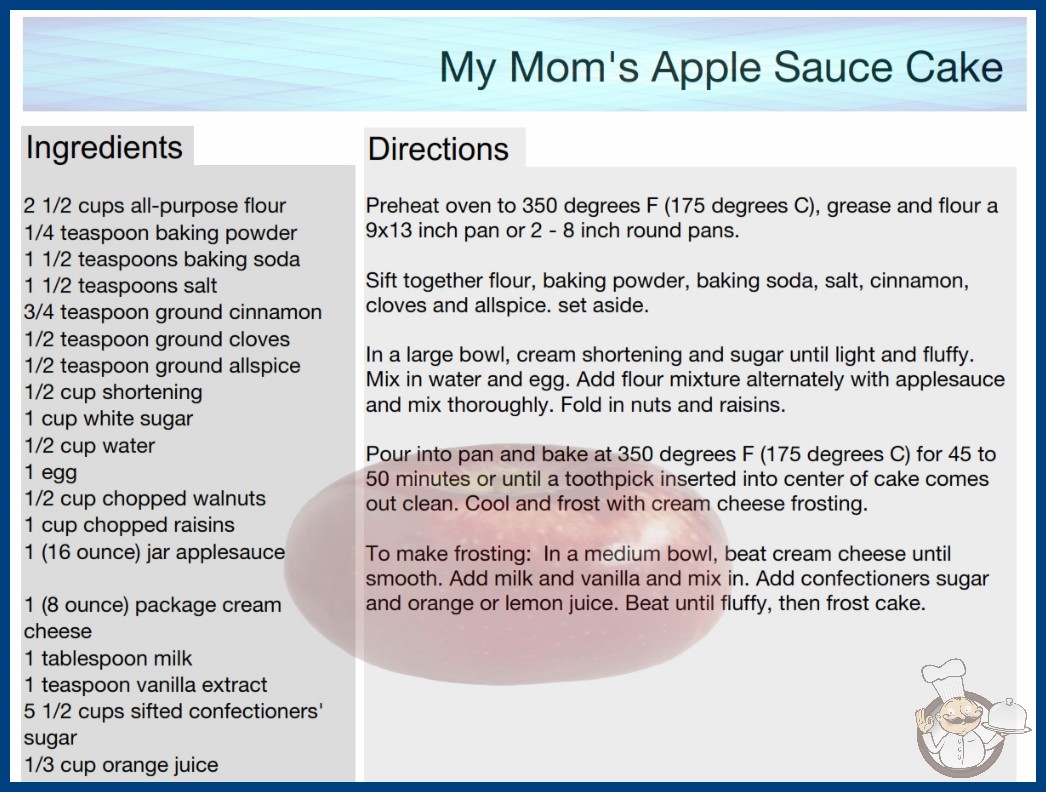 My Mom's Apple Sauce Cake

Ingredients

2 1/2 cups all-purpose flour
1/4 teaspoon baking powder
1 1/2 teaspoons baking soda
1 1/2 teaspoons salt
3/4 teaspoon ground cinnamon
1/2 teaspoon ground cloves
1/2 teaspoon ground allspice
1/2 cup shortening
1 cup white sugar
1/2 cup water
1 egg
1/2 cup chopped walnuts
1 cup chopped raisins
1 (16 ounce) jar applesauce

1 (8 ounce) package cream cheese
1 tablespoon milk
1 teaspoon vanilla extract
5 1/2 cups sifted confectioners' sugar
1/3 cup orange juice

Directions

Preheat oven to 350 degrees F (175 degrees C), grease and flour a 9x13 inch pan or 2 - 8 inch round pans.

Sift together flour, baking powder, baking soda, salt, cinnamon, cloves and allspice. set aside.

In a large bowl, cream shortening and sugar until light and fluffy. Mix in water and egg. Add flour mixture alternately with applesauce and mix thoroughly. Fold in nuts and raisins.

Pour into pan and bake at 350 degrees F (175 degrees C) for 45 to 50 minutes or until a toothpick inserted into center of cake comes out clean. Cool and frost with cream cheese frosting.

To make frosting: In a medium bowl, beat cream cheese until smooth. Add milk and vanilla and mix in. Add confectioners sugar and orange or lemon juice. Beat until fluffy, then frost cake.